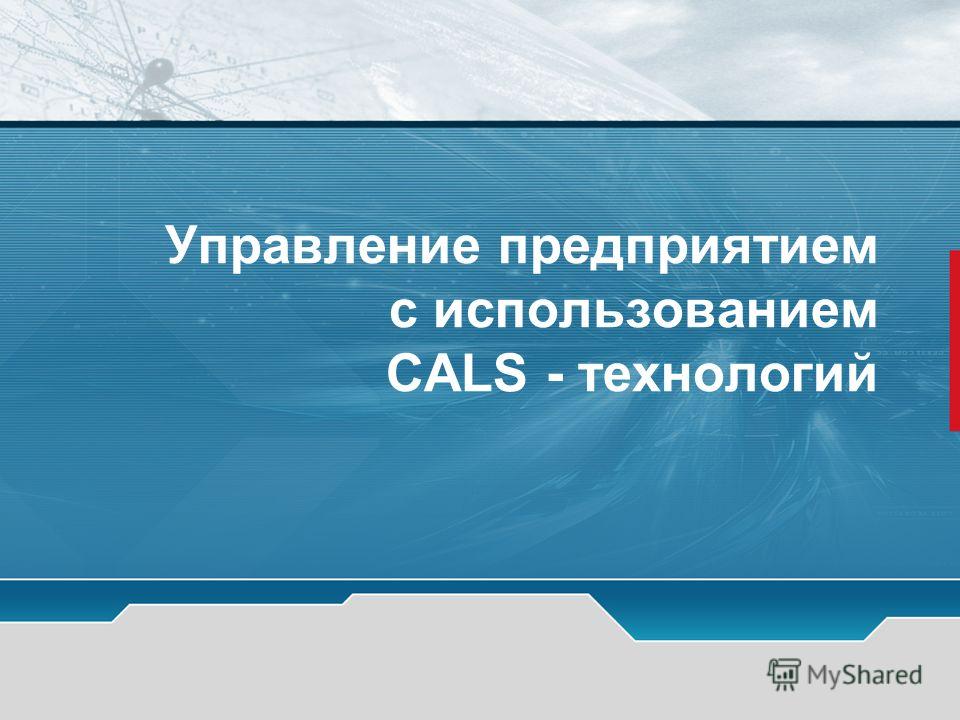 Управление предприятием с использованием CALS - технологий

MyShared